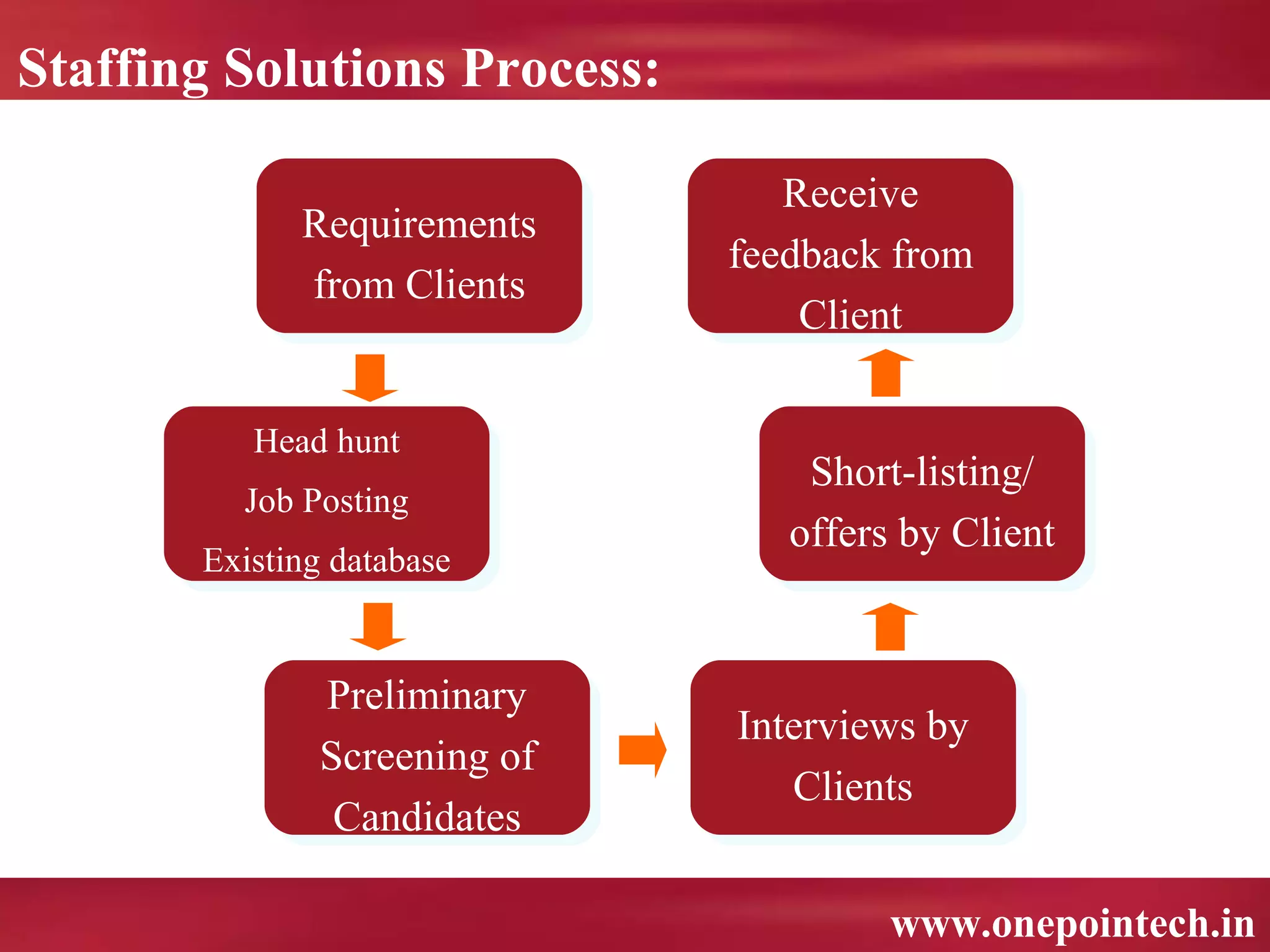 Staffing Solutions Process:

Requirements from Clients

Head hunt

Job Posting

Existing database

Preliminary Screening of Candidates

Interviews by Clients

Short-listing/ offers by Client

Receive feedback from Client

www.onepointech.in